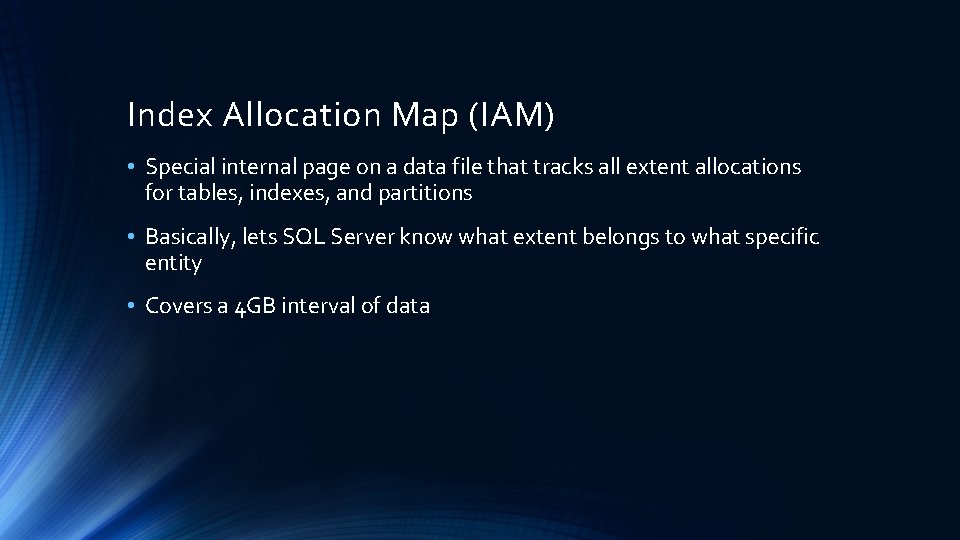 Index Allocation Map (IAM)

• Special internal page on a data file that tracks all extent allocations for tables, indexes, and partitions

• Basically, lets SQL Server know what extent belongs to what specific entity

• Covers a 4GB interval of data